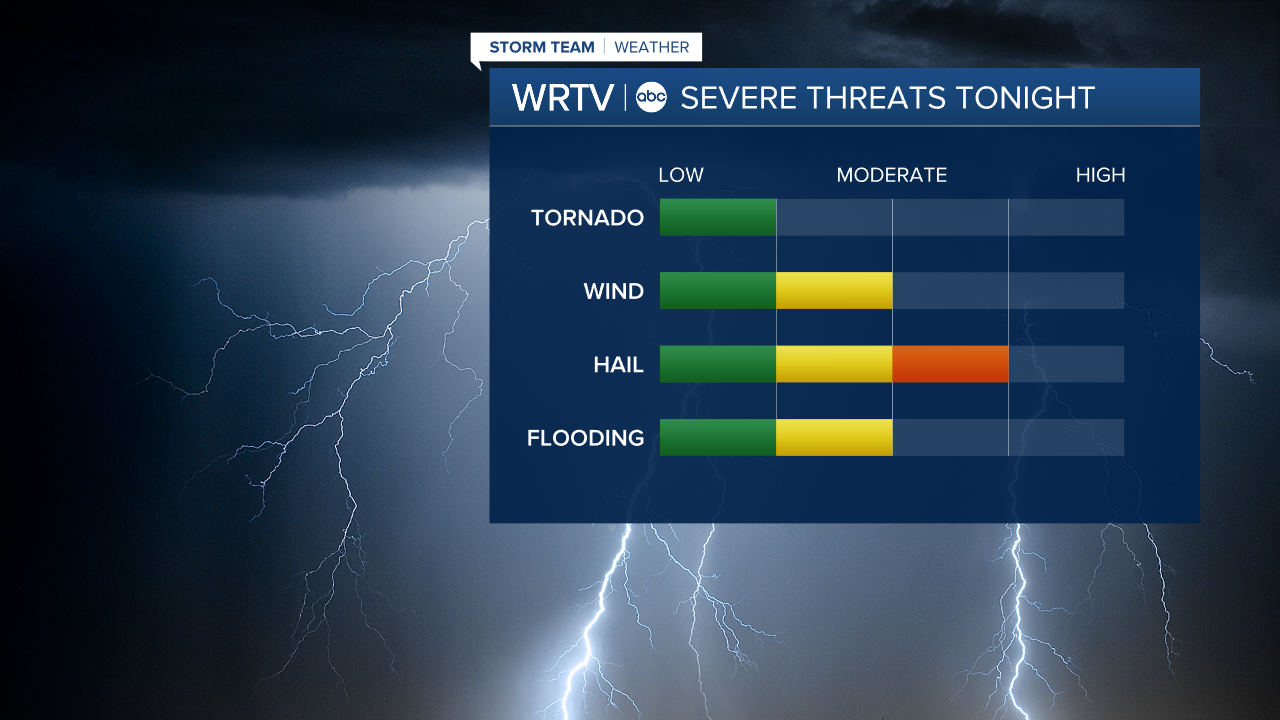 STORM TEAM | WEATHER

WRTV | abc SEVERE THREATS TONIGHT

LOW MODERATE HIGH

TORNADO

WIND

HAIL

FLOODING